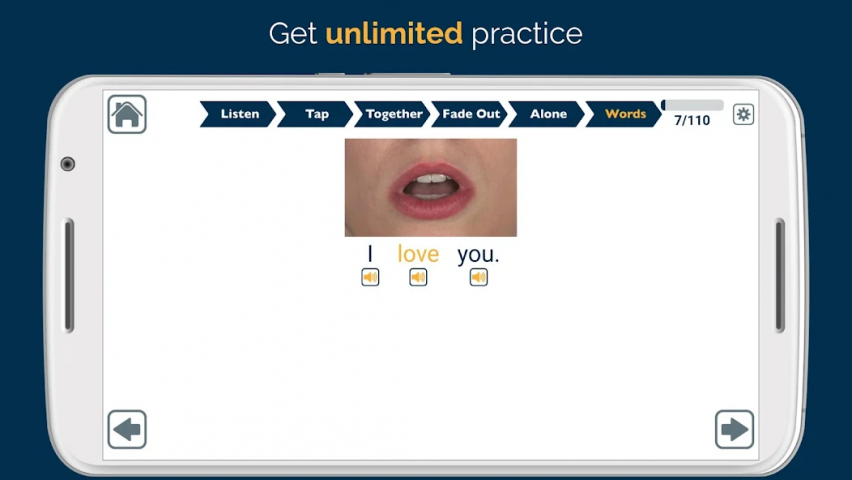 Get unlimited practice

Listen Tap Together Fade Out Alone Words 7/110

I love you.